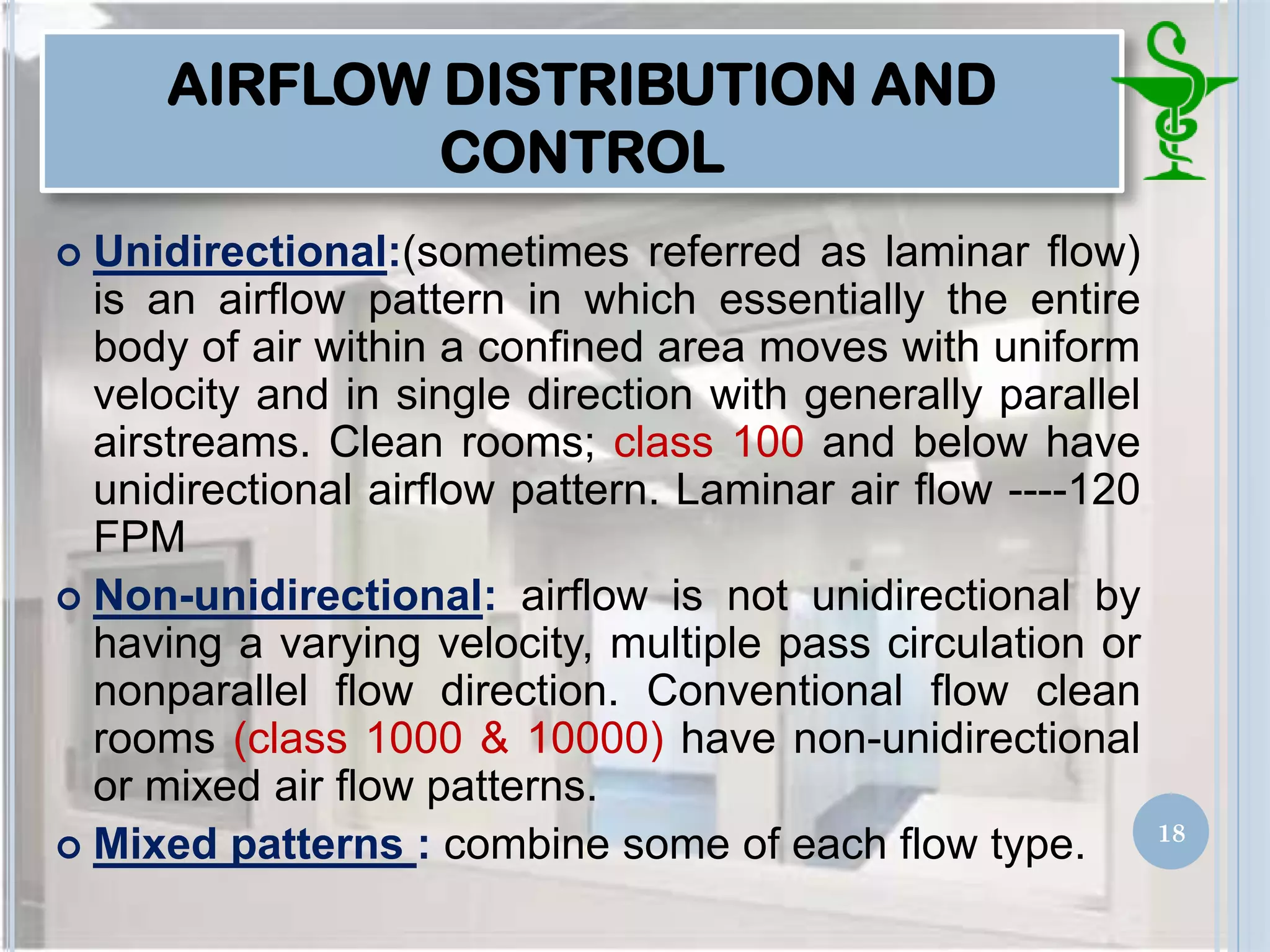 AIRFLOW DISTRIBUTION AND CONTROL

Unidirectional:(sometimes referred as laminar flow) is an airflow pattern in which essentially the entire body of air within a confined area moves with uniform velocity and in single direction with generally parallel airstreams. Clean rooms; class 100 and below have unidirectional airflow pattern. Laminar air flow ----120 FPM

Non-unidirectional: airflow is not unidirectional by having a varying velocity, multiple pass circulation or nonparallel flow direction. Conventional flow clean rooms (class 1000 & 10000) have non-unidirectional or mixed air flow patterns.

Mixed patterns : combine some of each flow type.

18